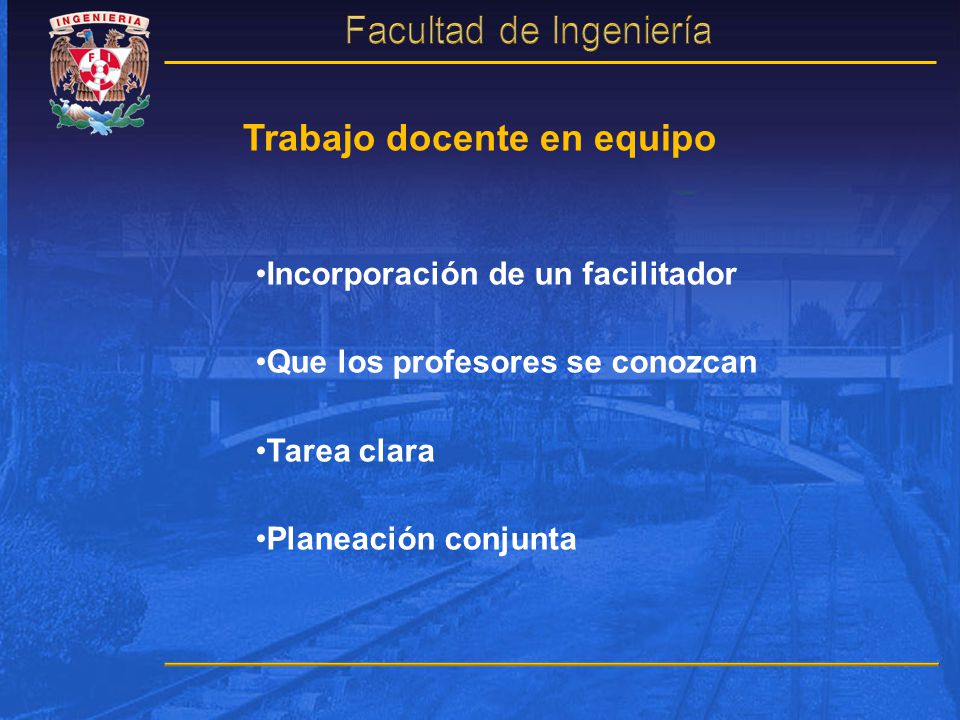 INGENIERIA

FI

Facultad de Ingeniería

Trabajo docente en equipo

•Incorporación de un facilitador

•Que los profesores se conozcan

•Tarea clara

•Planeación conjunta